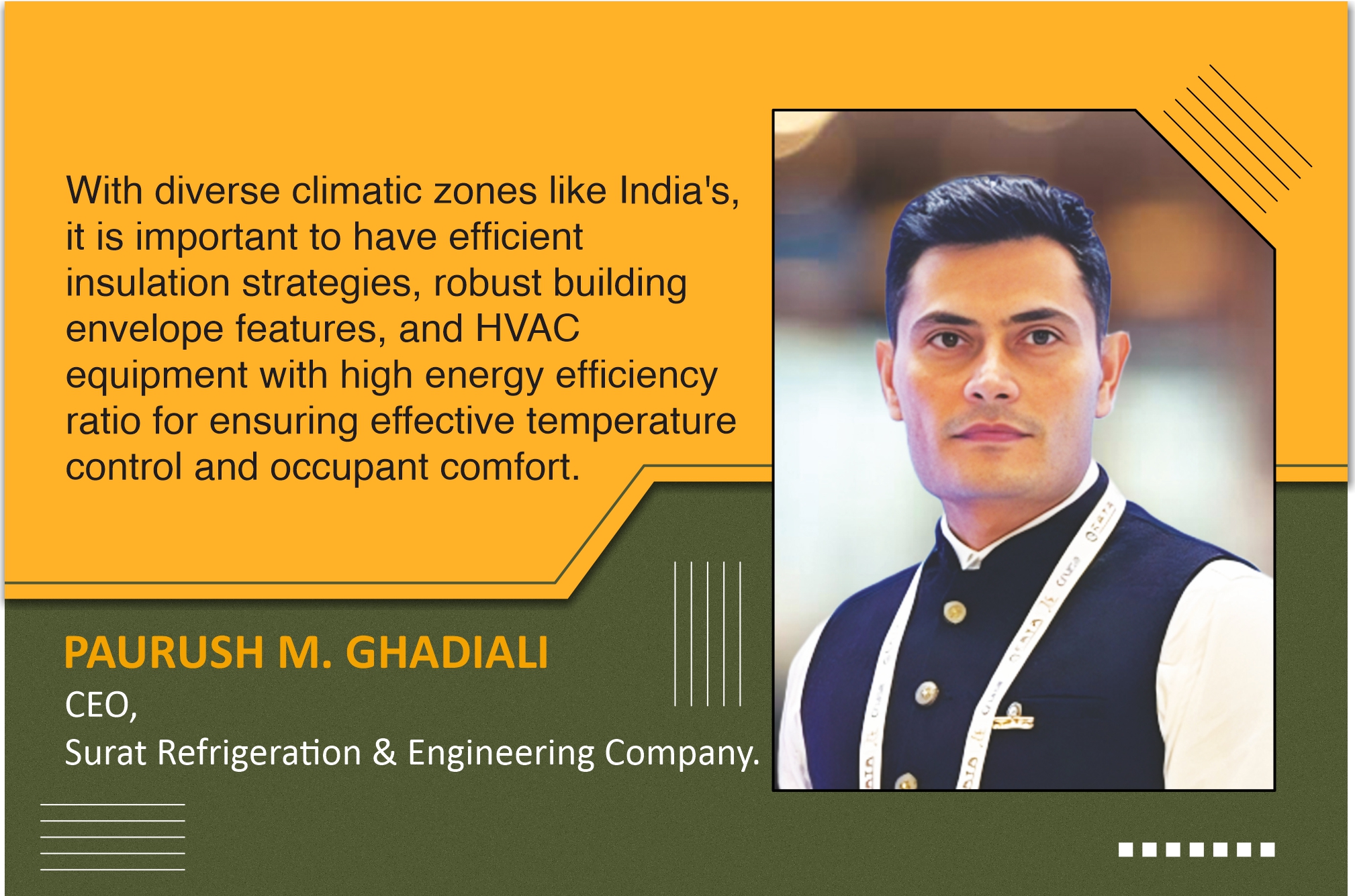 With diverse climatic zones like India's, it is important to have efficient insulation strategies, robust building envelope features, and HVAC equipment with high energy efficiency ratio for ensuring effective temperature control and occupant comfort.

PAURUSH M. GHADIALI
CEO,
Surat Refrigeration & Engineering Company.